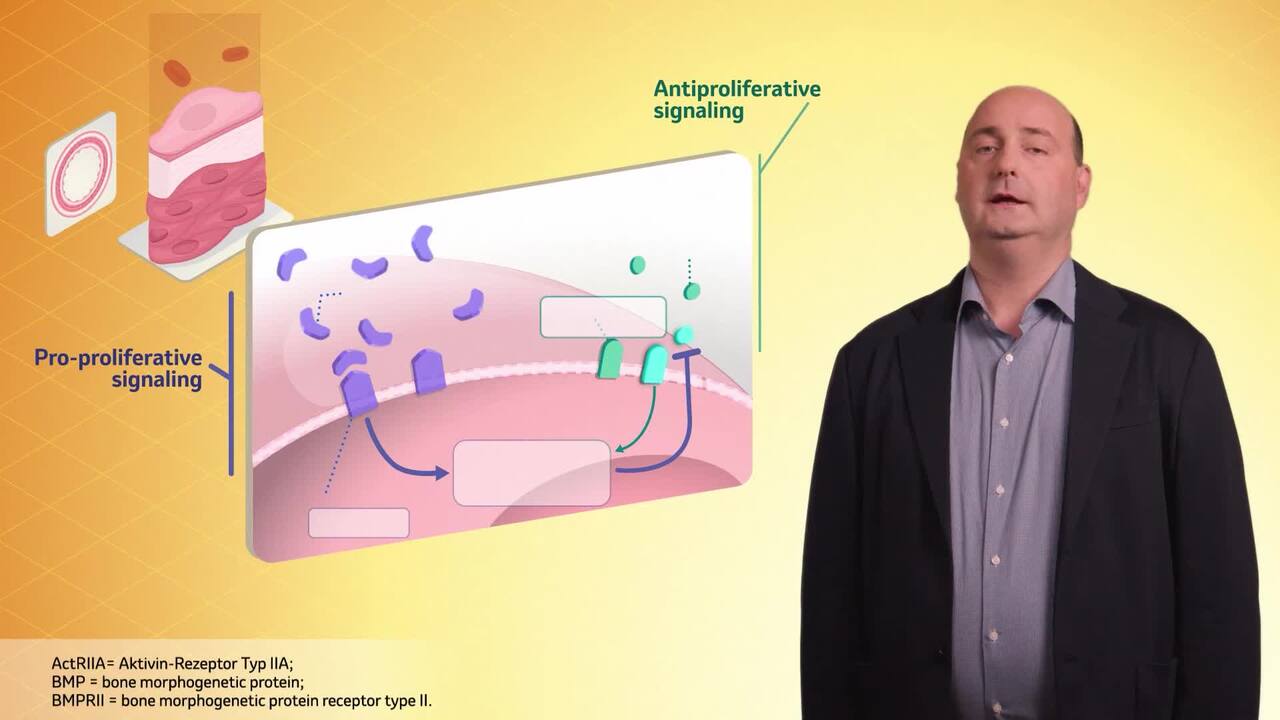 Antiproliferative signaling

Pro-proliferative signaling

ActRIIA= Aktivin-Rezeptor Typ IIA;
BMP = bone morphogenetic protein;
BMPRII = bone morphogenetic protein receptor type II.